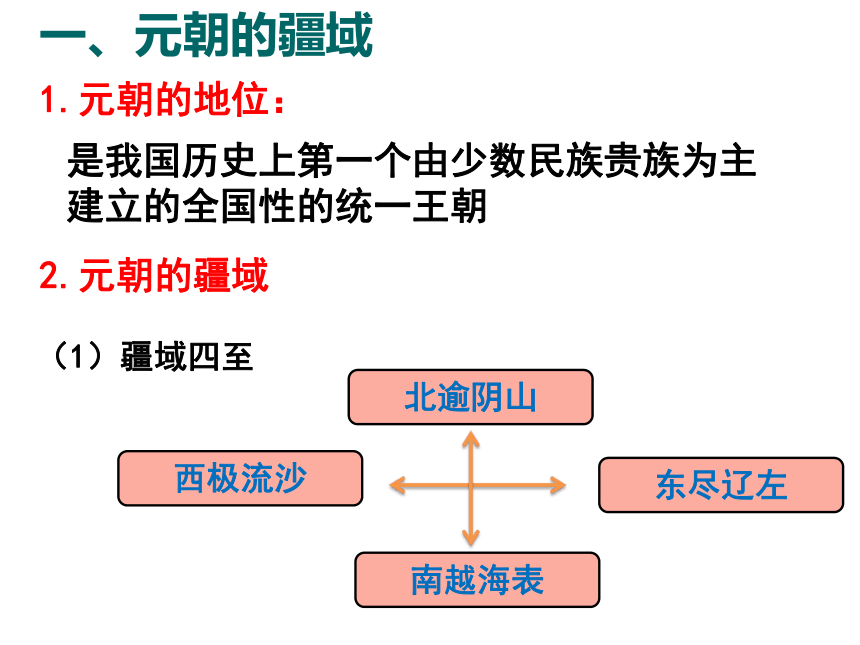 一、元朝的疆域

1. 元朝的地位：

是我国历史上第一个由少数民族贵族为主建立的全国性的统一王朝

2. 元朝的疆域

（1）疆域四至

北逾阴山

西极流沙

东尽辽左

南越海表